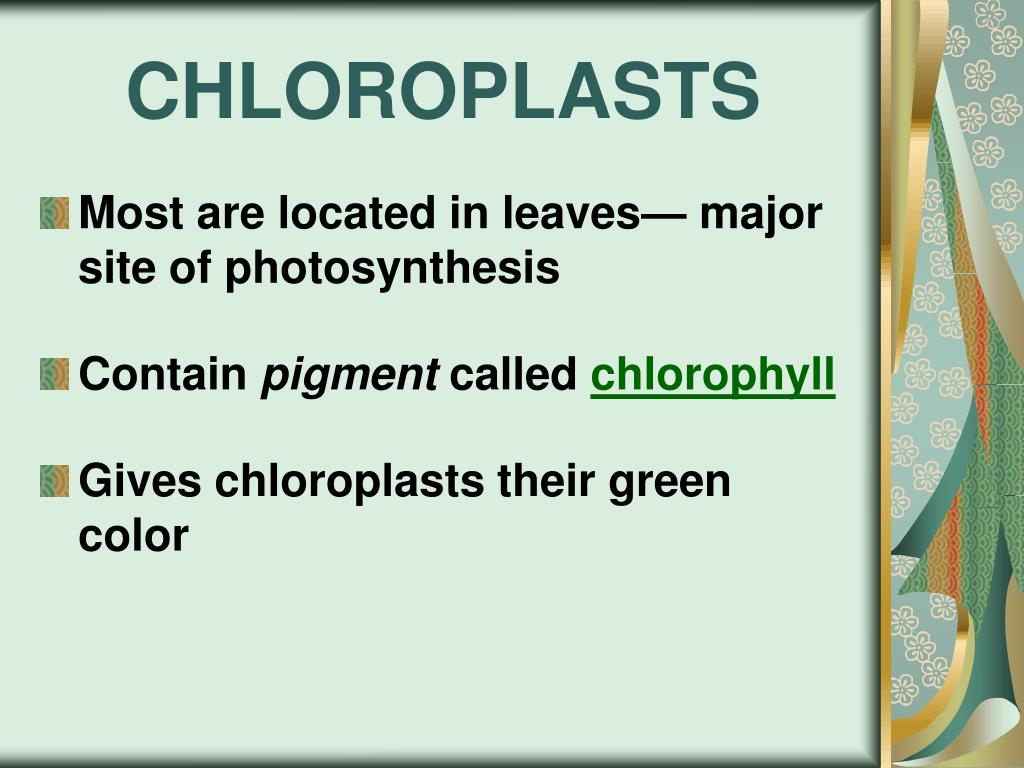 CHLOROPLASTS

Most are located in leaves— major site of photosynthesis

Contain pigment called chlorophyll

Gives chloroplasts their green color